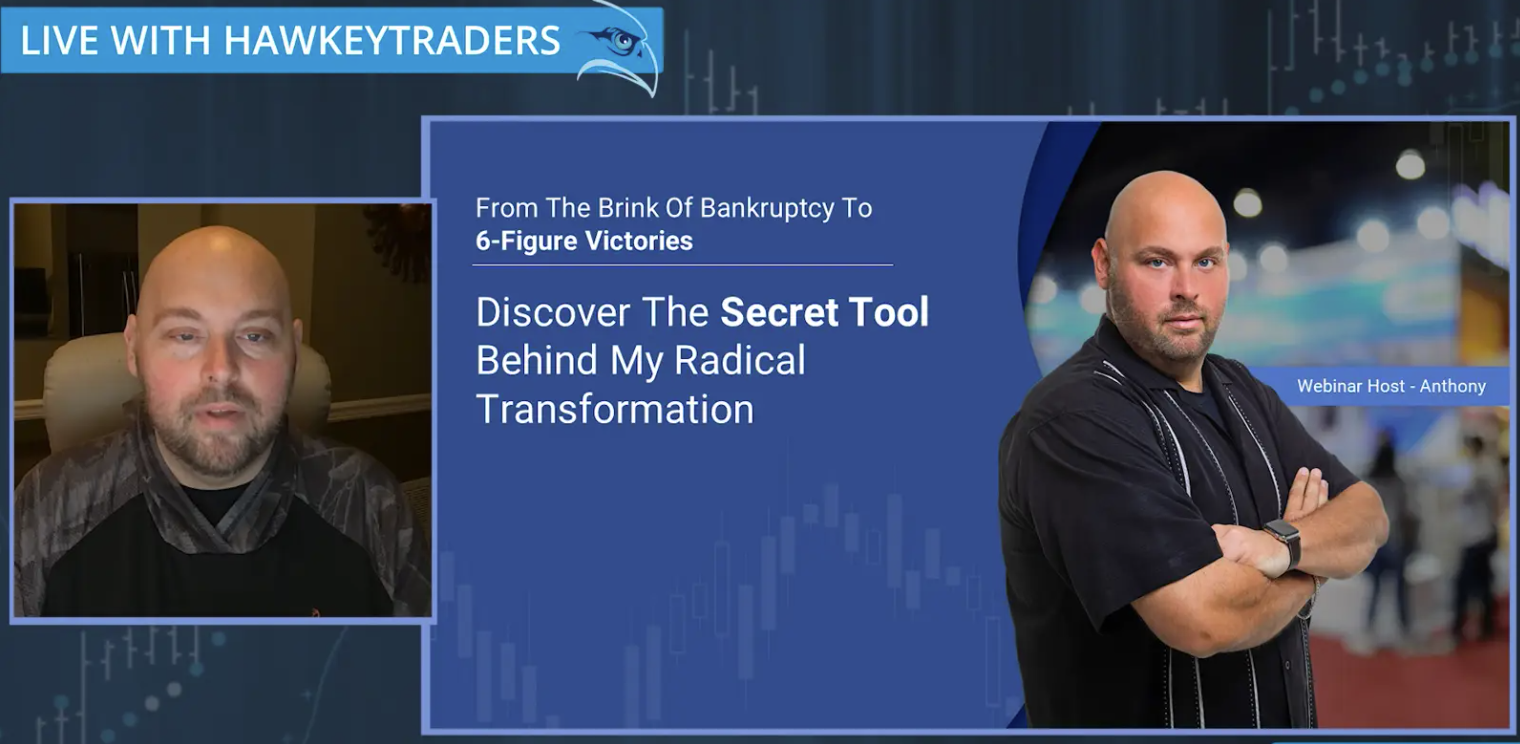 LIVE WITH HAWKEYTRADERS

From The Brink Of Bankruptcy To
6-Figure Victories

Discover The Secret Tool Behind My Radical Transformation

Webinar Host - Anthony